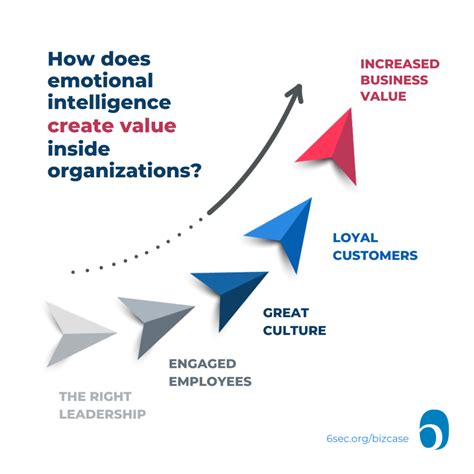 How does emotional intelligence create value inside organizations?

INCREASED BUSINESS VALUE

LOYAL CUSTOMERS

GREAT CULTURE

ENGAGED EMPLOYEES

THE RIGHT LEADERSHIP

6sec.org/bizcase